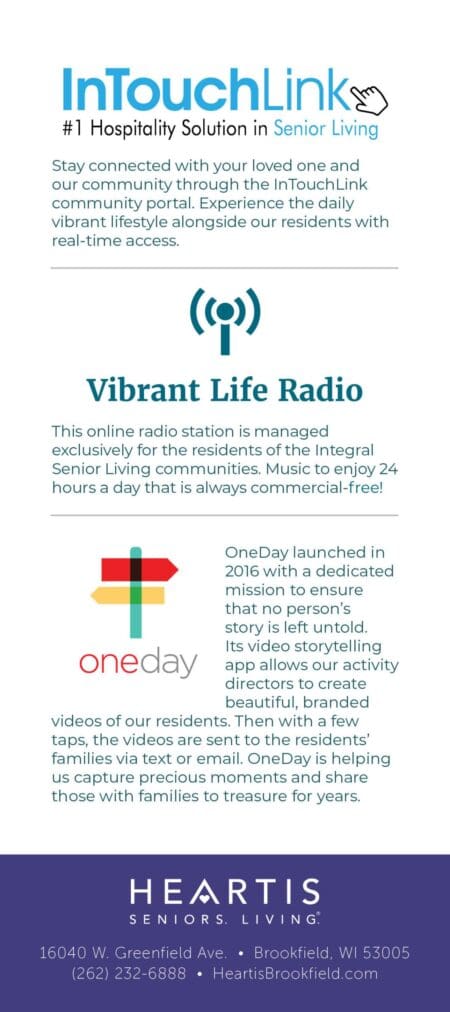 InTouchLink
#1 Hospitality Solution in Senior Living

Stay connected with your loved one and our community through the InTouchLink community portal. Experience the daily vibrant lifestyle alongside our residents with real-time access.

Vibrant Life Radio

This online radio station is managed exclusively for the residents of the Integral Senior Living communities. Music to enjoy 24 hours a day that is always commercial-free!

oneday

OneDay launched in 2016 with a dedicated mission to ensure that no person's story is left untold. Its video storytelling app allows our activity directors to create beautiful, branded videos of our residents. Then with a few taps, the videos are sent to the residents' families via text or email. OneDay is helping us capture precious moments and share those with families to treasure for years.

HEARTIS
SENIORS. LIVING.

16040 W. Greenfield Ave. • Brookfield, WI 53005
(262) 232-6888 • HeartisBrookfield.com